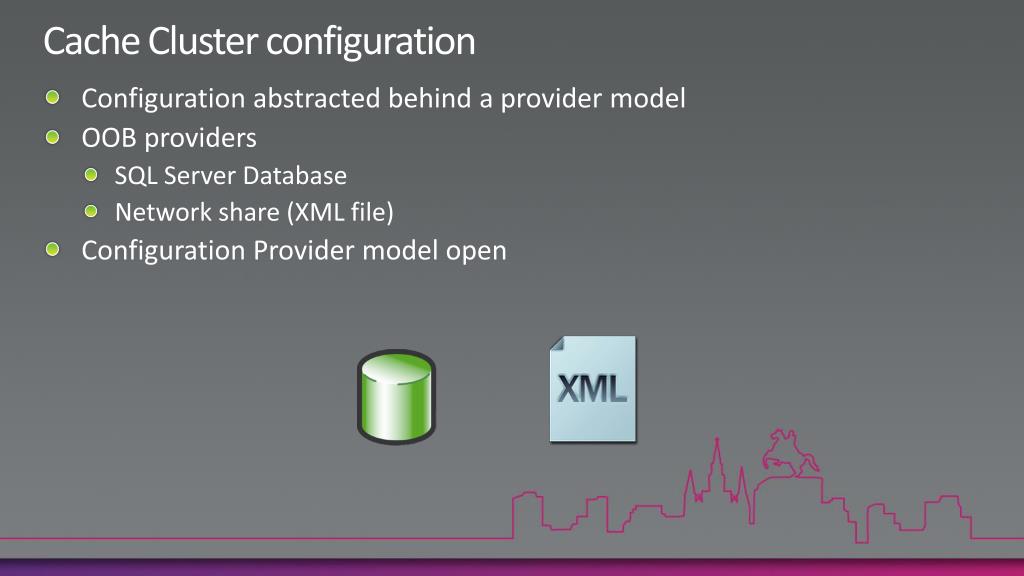 Cache Cluster configuration

Configuration abstracted behind a provider model

OOB providers

SQL Server Database

Network share (XML file)

Configuration Provider model open

XML